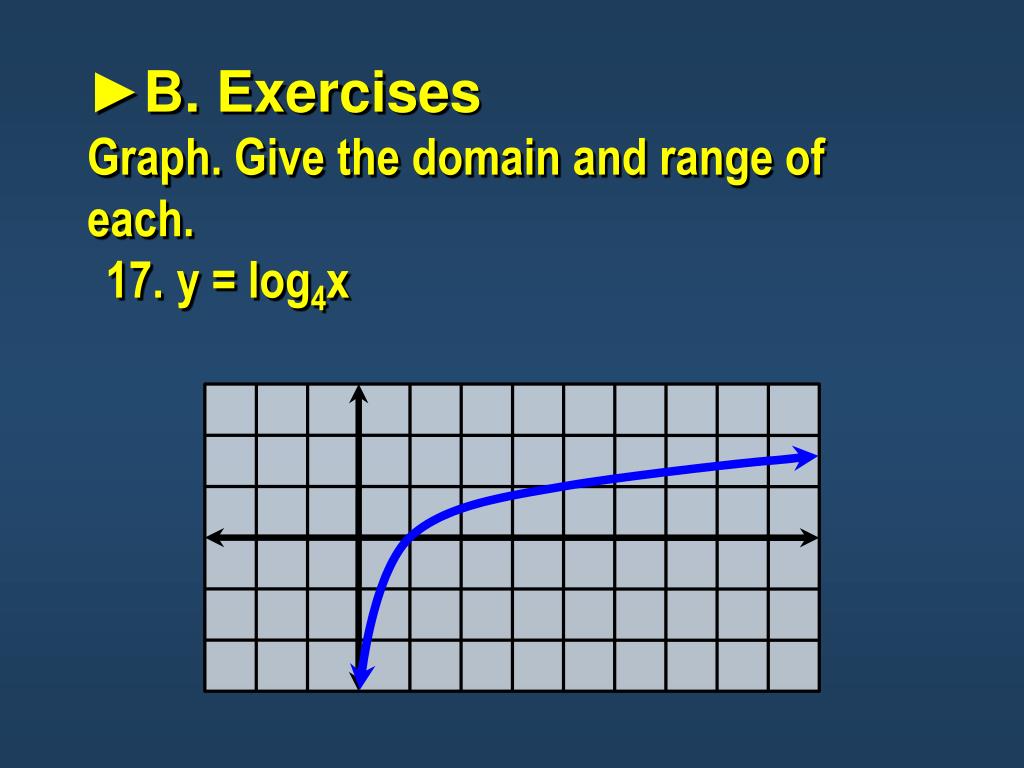 ►B. Exercises

Graph. Give the domain and range of each.

17. $y = \log_4 x$